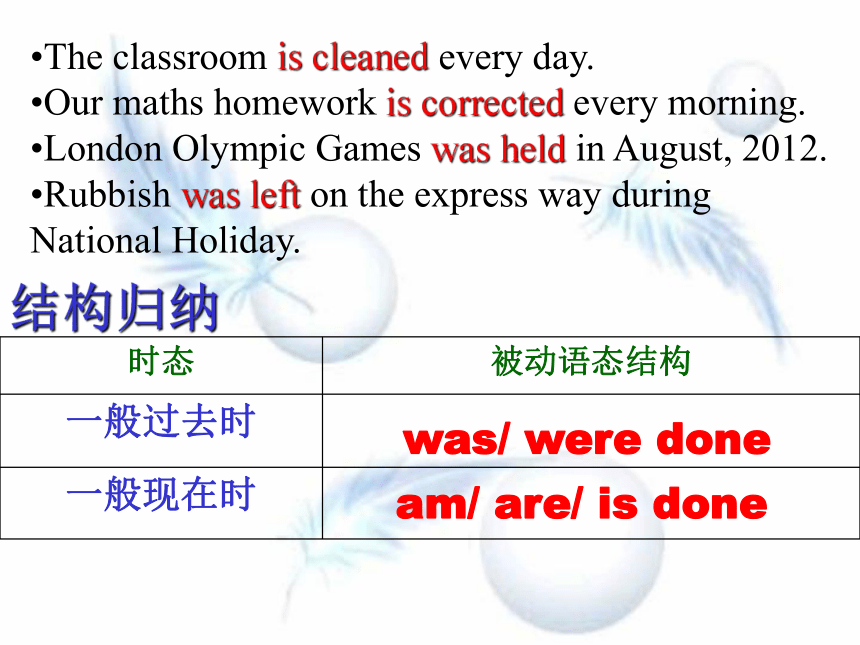 •The classroom is cleaned every day.
•Our maths homework is corrected every morning.
•London Olympic Games was held in August, 2012.
•Rubbish was left on the express way during National Holiday.

结构归纳

| 时态 | 被动语态结构 |
|---|---|
| 一般过去时 | was/ were done |
| 一般现在时 | am/ are/ is done |